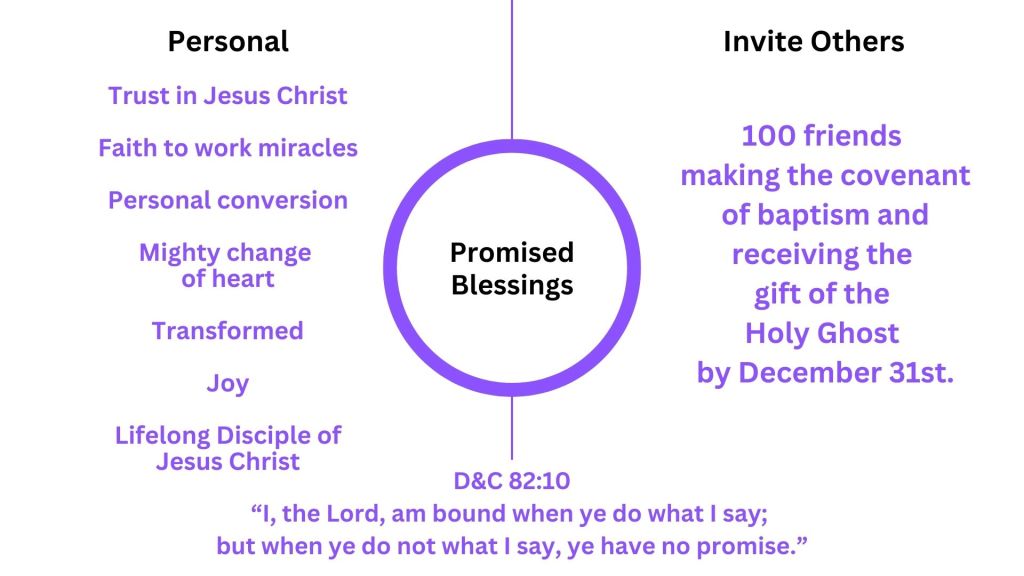 Personal

Trust in Jesus Christ

Faith to work miracles

Personal conversion

Mighty change of heart

Transformed

Joy

Lifelong Disciple of Jesus Christ

Promised Blessings

Invite Others

100 friends making the covenant of baptism and receiving the gift of the Holy Ghost by December 31st.

D&C 82:10
“I, the Lord, am bound when ye do what I say; but when ye do not what I say, ye have no promise.”